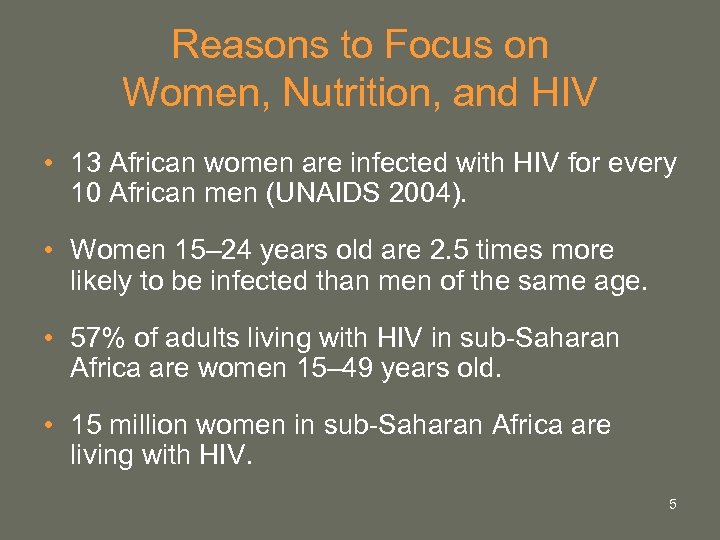 Reasons to Focus on Women, Nutrition, and HIV

• 13 African women are infected with HIV for every 10 African men (UNAIDS 2004).

• Women 15–24 years old are 2.5 times more likely to be infected than men of the same age.

• 57% of adults living with HIV in sub-Saharan Africa are women 15–49 years old.

• 15 million women in sub-Saharan Africa are living with HIV.

5